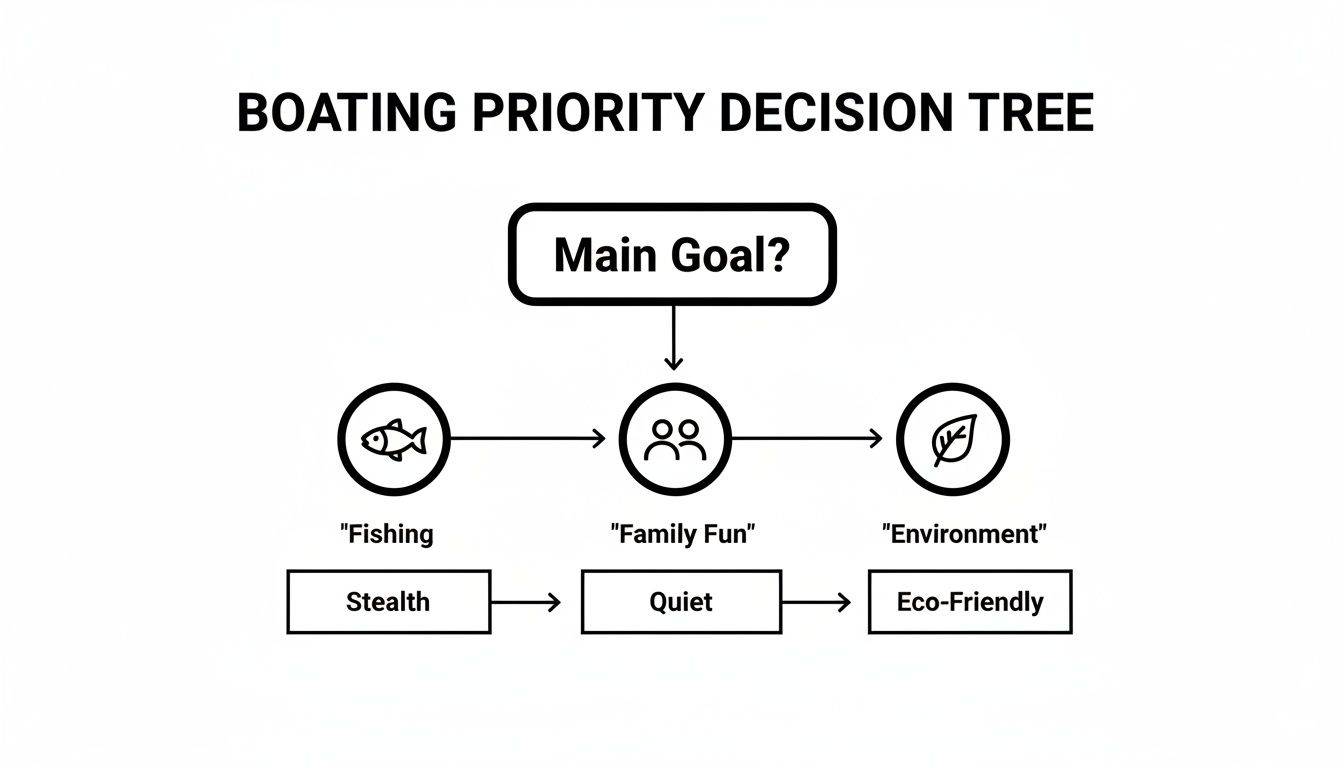 BOATING PRIORITY DECISION TREE

Main Goal?

"Fishing

"Family Fun"

"Environment"

Stealth

Quiet

Eco-Friendly